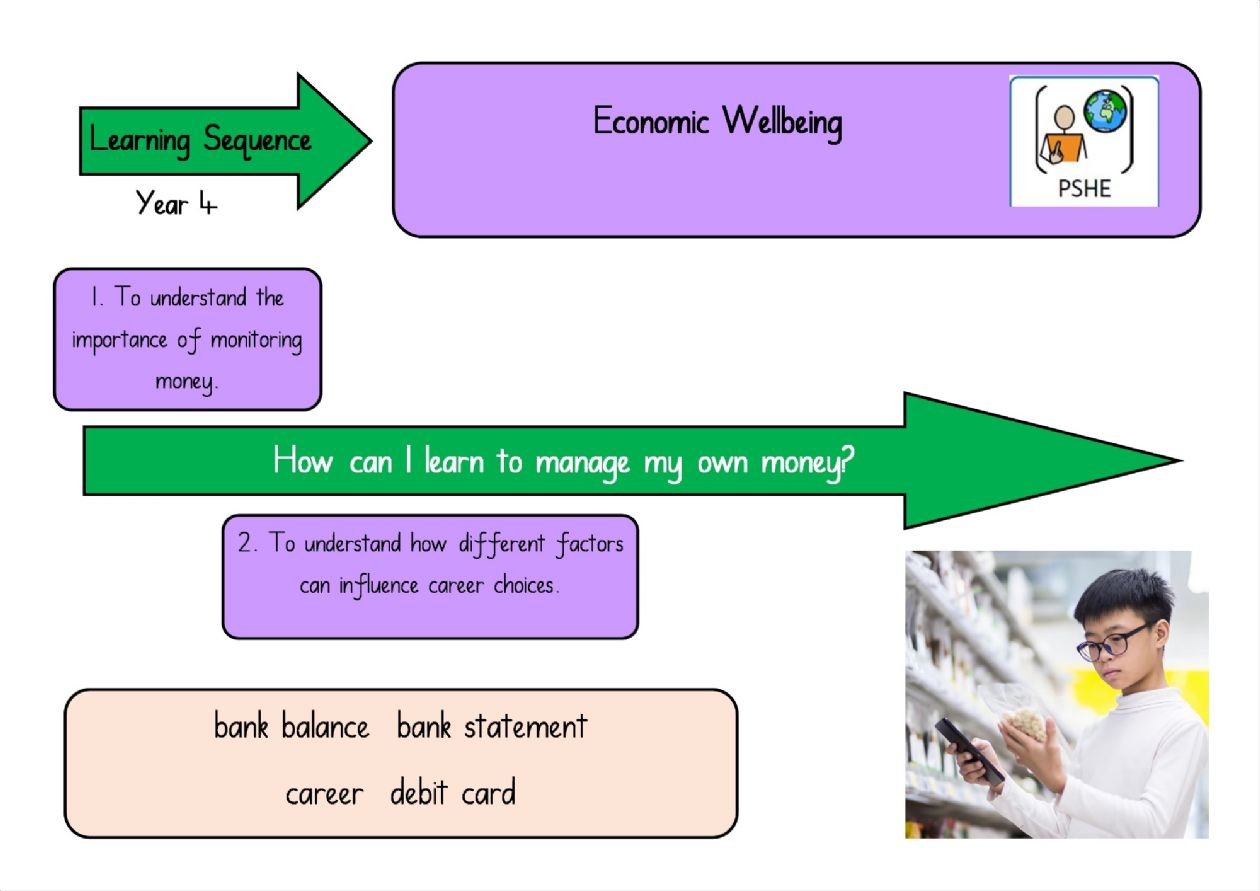 Learning Sequence

Year 4

Economic Wellbeing

PSHE

1. To understand the importance of monitoring money.

How can I learn to manage my own money?

2. To understand how different factors can influence career choices.

bank balance bank statement

career debit card